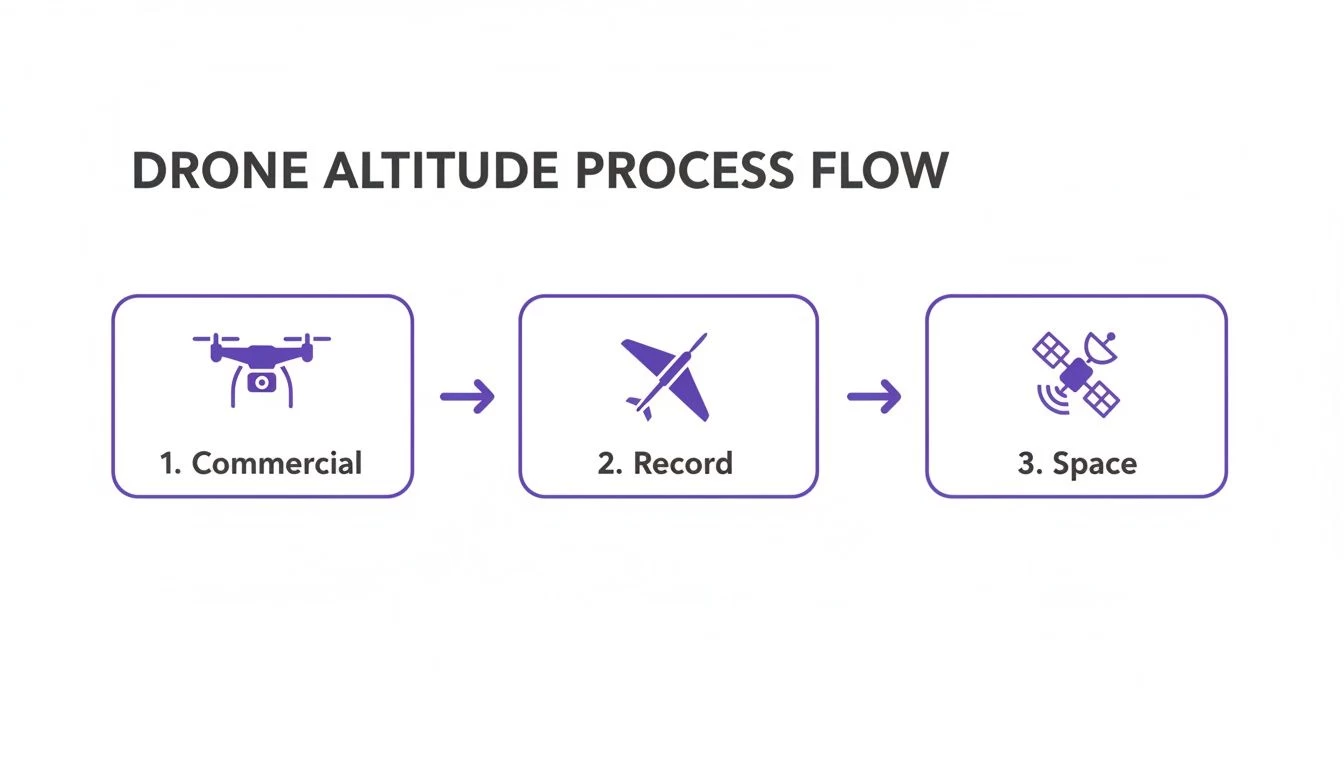 DRONE ALTITUDE PROCESS FLOW

1. Commercial

2. Record

3. Space